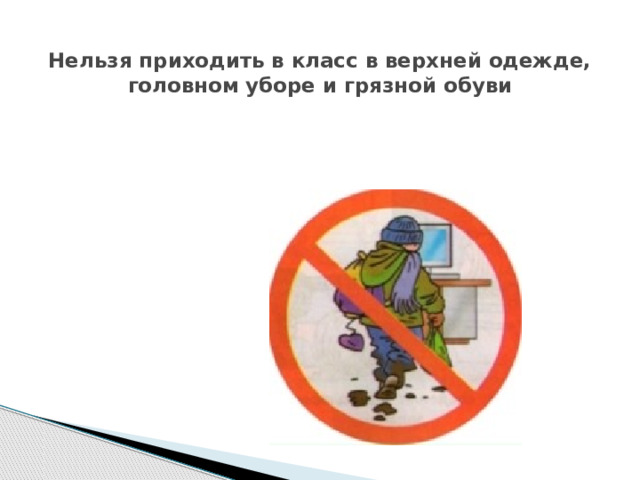 Нельзя приходить в класс в верхней одежде, головном уборе и грязной обуви